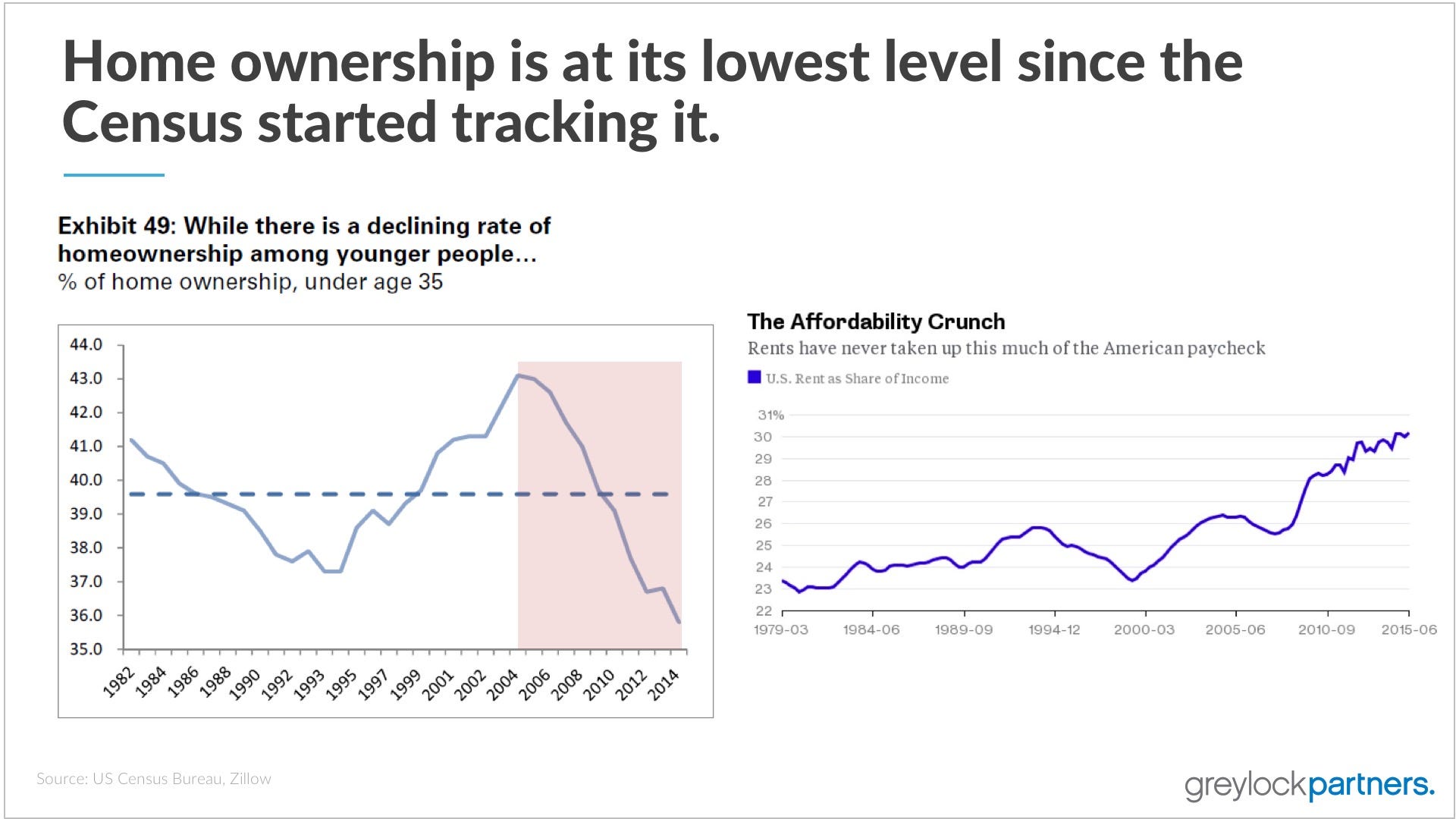 Home ownership is at its lowest level since the Census started tracking it.

Exhibit 49: While there is a declining rate of homeownership among younger people…
% of home ownership, under age 35

44.0
43.0
42.0
41.0
40.0
39.0
38.0
37.0
36.0
35.0

1982 1984 1986 1988 1990 1992 1993 1995 1997 1999 2001 2002 2004 2006 2008 2010 2012 2014

The Affordability Crunch
Rents have never taken up this much of the American paycheck
U.S. Rent as Share of Income

31%
30
29
28
27
26
25
24
23
22

1979-03 1984-06 1989-09 1994-12 2000-03 2005-06 2010-09 2015-06

Source: US Census Bureau, Zillow

greylockpartners.